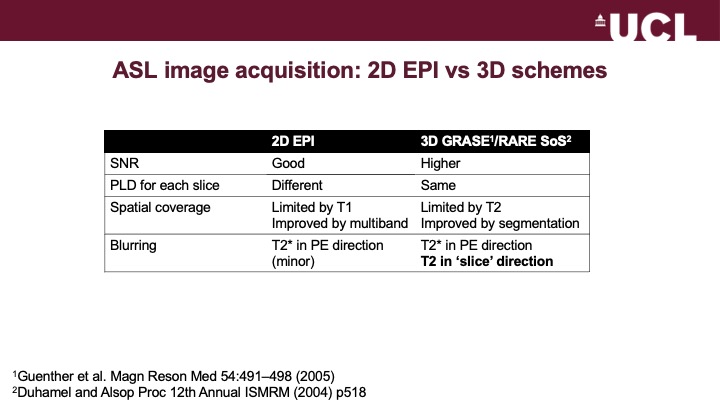 UCL

ASL image acquisition: 2D EPI vs 3D schemes

| | 2D EPI | 3D GRASE$^1$/RARE SoS$^2$ |
|---|---|---|
| SNR | Good | Higher |
| PLD for each slice | Different | Same |
| Spatial coverage | Limited by T1 Improved by multiband | Limited by T2 Improved by segmentation |
| Blurring | T2* in PE direction (minor) | T2* in PE direction **T2 in 'slice' direction** |

$^1$Guenther et al. Magn Reson Med 54:491–498 (2005)
$^2$Duhamel and Alsop Proc 12th Annual ISMRM (2004) p518